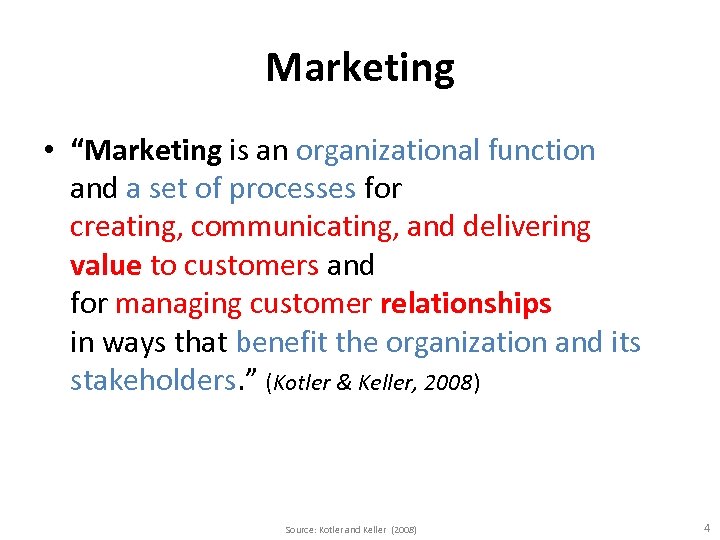 Marketing

• “Marketing is an organizational function and a set of processes for creating, communicating, and delivering value to customers and for managing customer relationships in ways that benefit the organization and its stakeholders.” (Kotler & Keller, 2008)

Source: Kotler and Keller (2008)

4